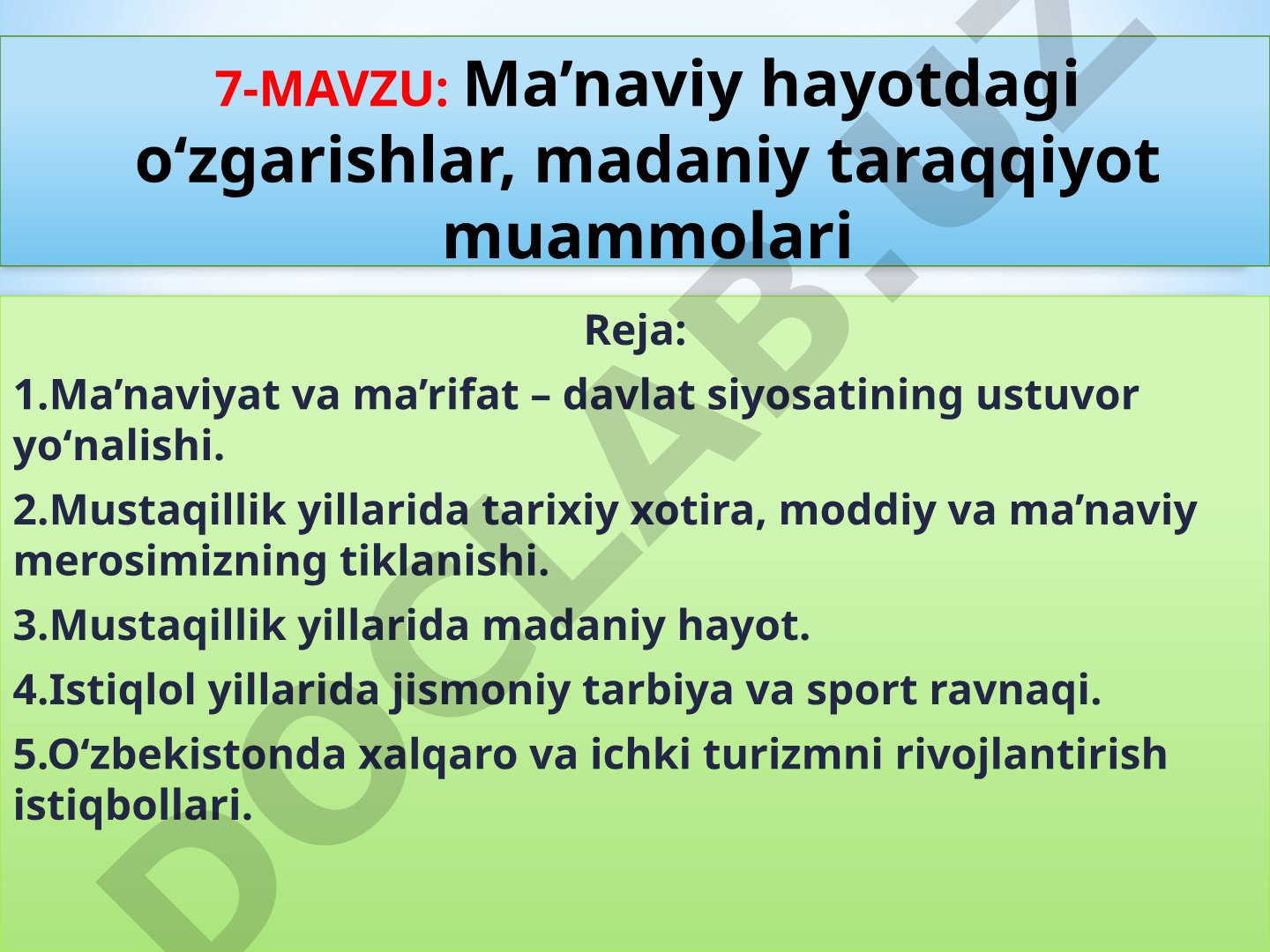 7-MAVZU: Ma’naviy hayotdagi o‘zgarishlar, madaniy taraqqiyot muammolari

Reja:

1.Ma’naviyat va ma’rifat – davlat siyosatining ustuvor yo‘nalishi.

2.Mustaqillik yillarida tarixiy xotira, moddiy va ma’naviy merosimizning tiklanishi.

3.Mustaqillik yillarida madaniy hayot.

4.Istiqlol yillarida jismoniy tarbiya va sport ravnaqi.

5.O‘zbekistonda xalqaro va ichki turizmni rivojlantirish istiqbollari.

DOCLAB.UZ